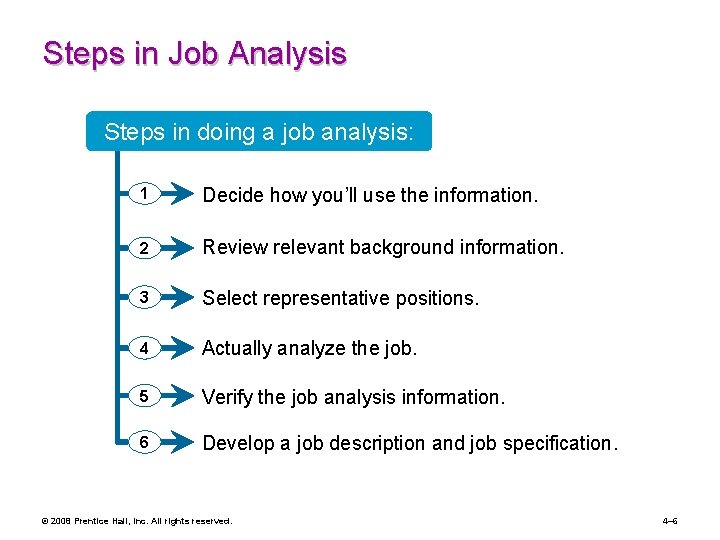 Steps in Job Analysis

Steps in doing a job analysis:

1 Decide how you'll use the information.

2 Review relevant background information.

3 Select representative positions.

4 Actually analyze the job.

5 Verify the job analysis information.

6 Develop a job description and job specification.

© 2008 Prentice Hall, Inc. All rights reserved.

4–6